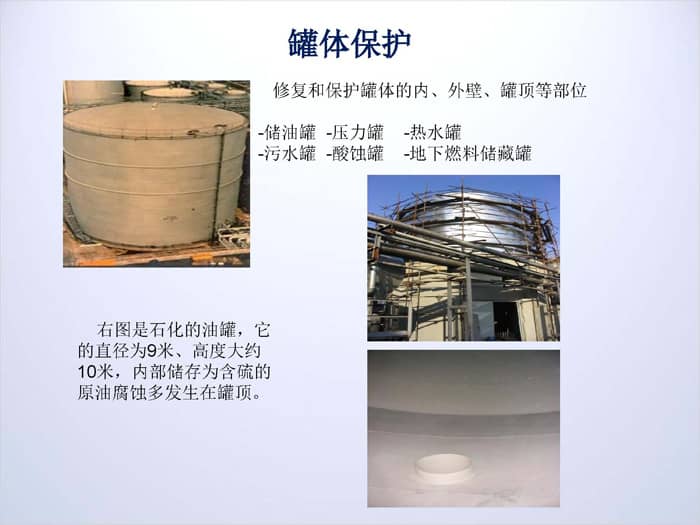 罐体保护

修复和保护罐体的内、外壁、罐顶等部位

-储油罐 -压力罐 -热水罐
-污水罐 -酸蚀罐 -地下燃料储藏罐

右图是石化的油罐，它的直径为9米、高度大约10米，内部储存为含硫的原油腐蚀多发生在罐顶。